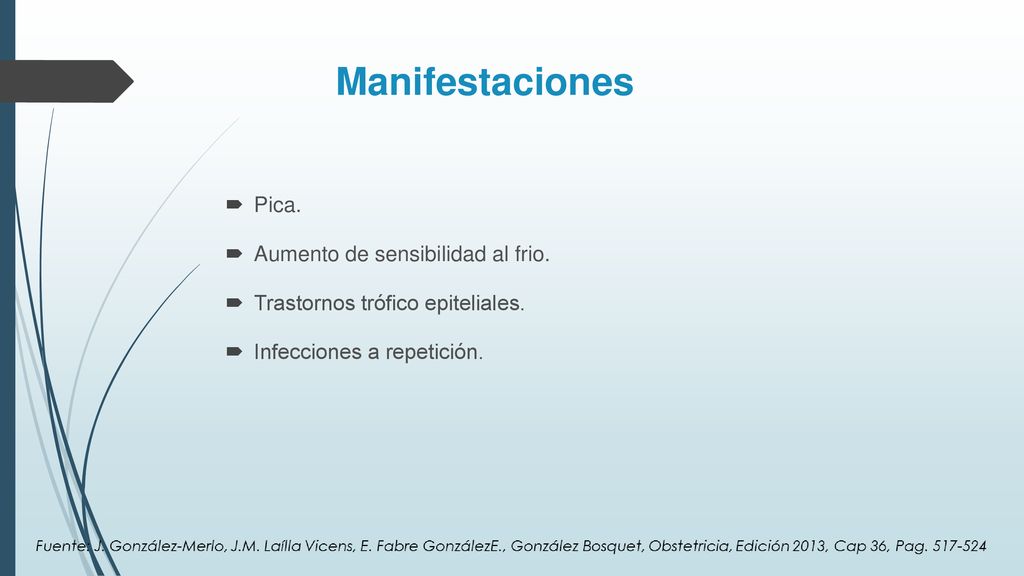 Manifestaciones

Pica.

Aumento de sensibilidad al frio.

Trastornos trófico epiteliales.

Infecciones a repetición.

Fuente: J. González-Merlo, J.M. Laílla Vicens, E. Fabre GonzálezE., González Bosquet, Obstetricia, Edición 2013, Cap 36, Pag. 517-524